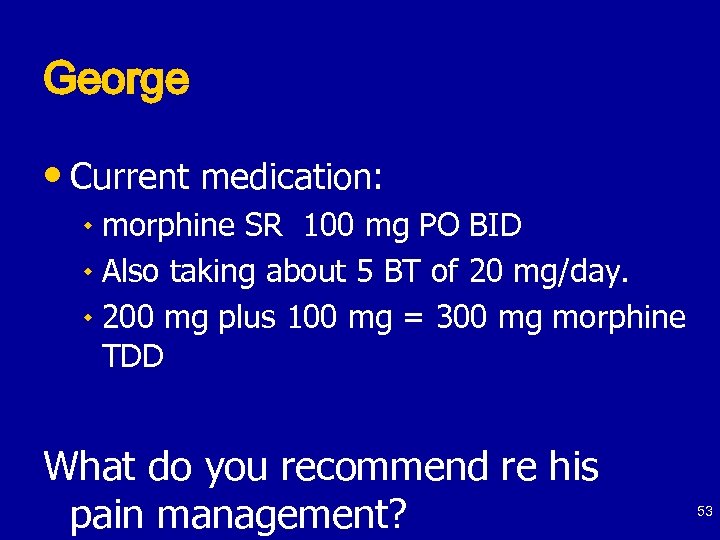 George

• Current medication:
  • morphine SR  100 mg PO BID
  • Also taking about 5 BT of 20 mg/day.
  • 200 mg plus 100 mg = 300 mg morphine TDD

What do you recommend re his pain management?

53